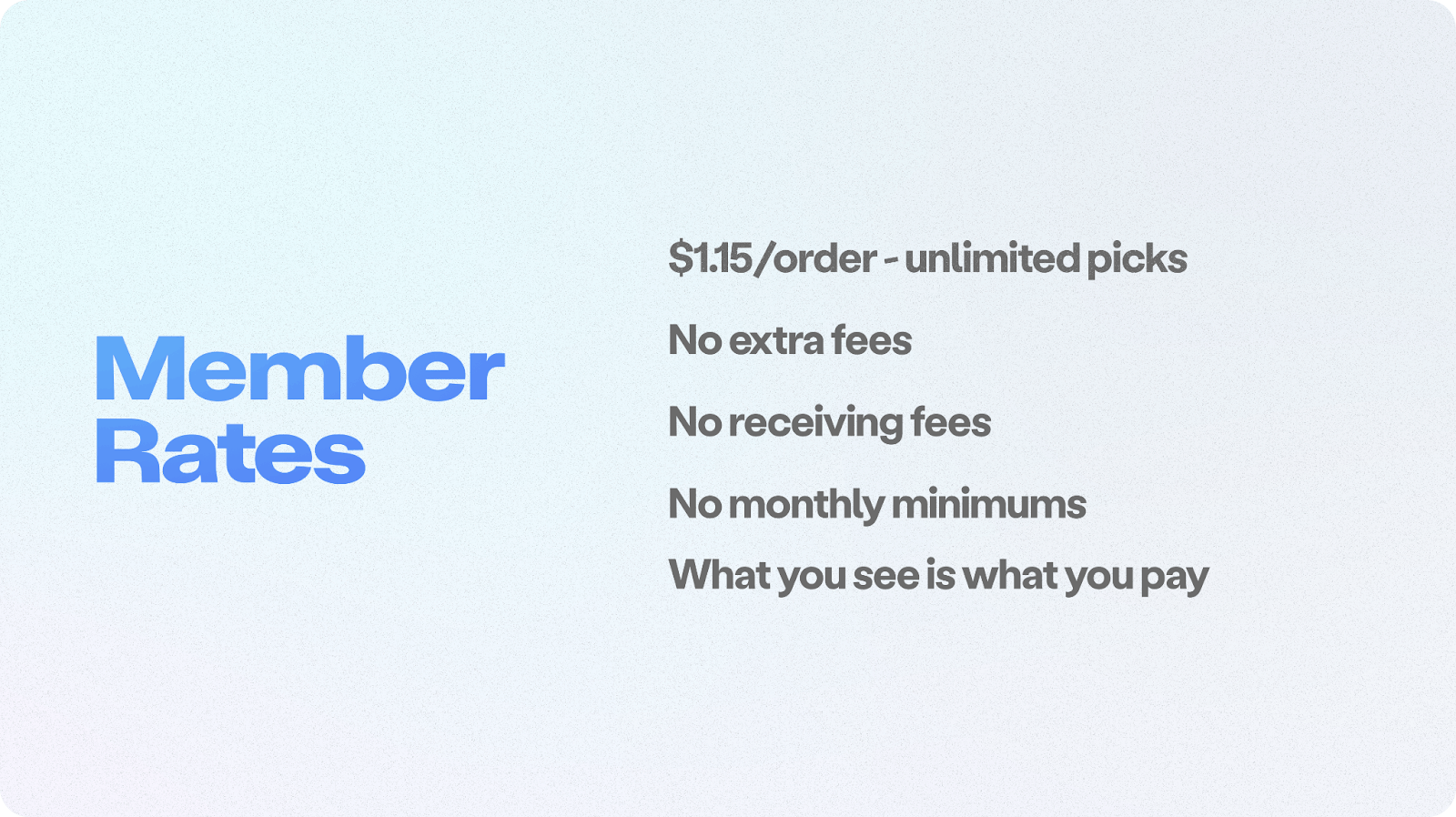 Member Rates

$1.15/order - unlimited picks

No extra fees

No receiving fees

No monthly minimums

What you see is what you pay